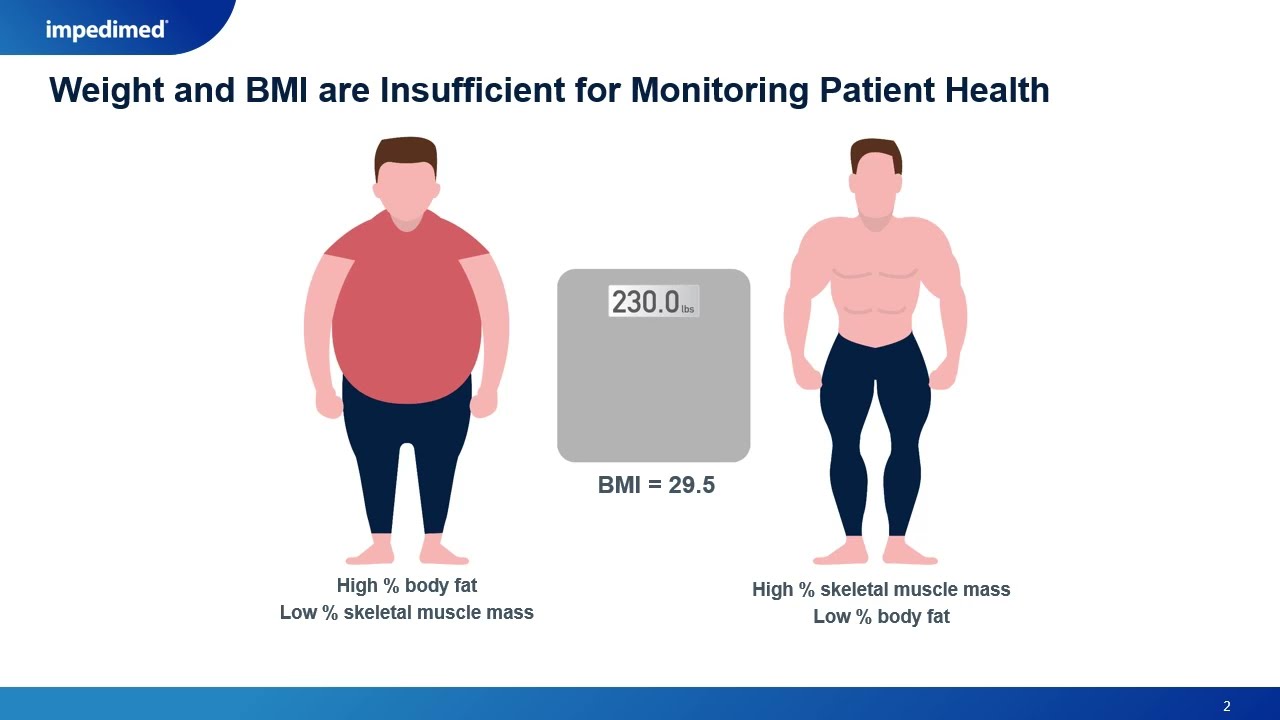 impedimed

Weight and BMI are Insufficient for Monitoring Patient Health

230.0 lbs

BMI = 29.5

High % body fat
Low % skeletal muscle mass

High % skeletal muscle mass
Low % body fat

2